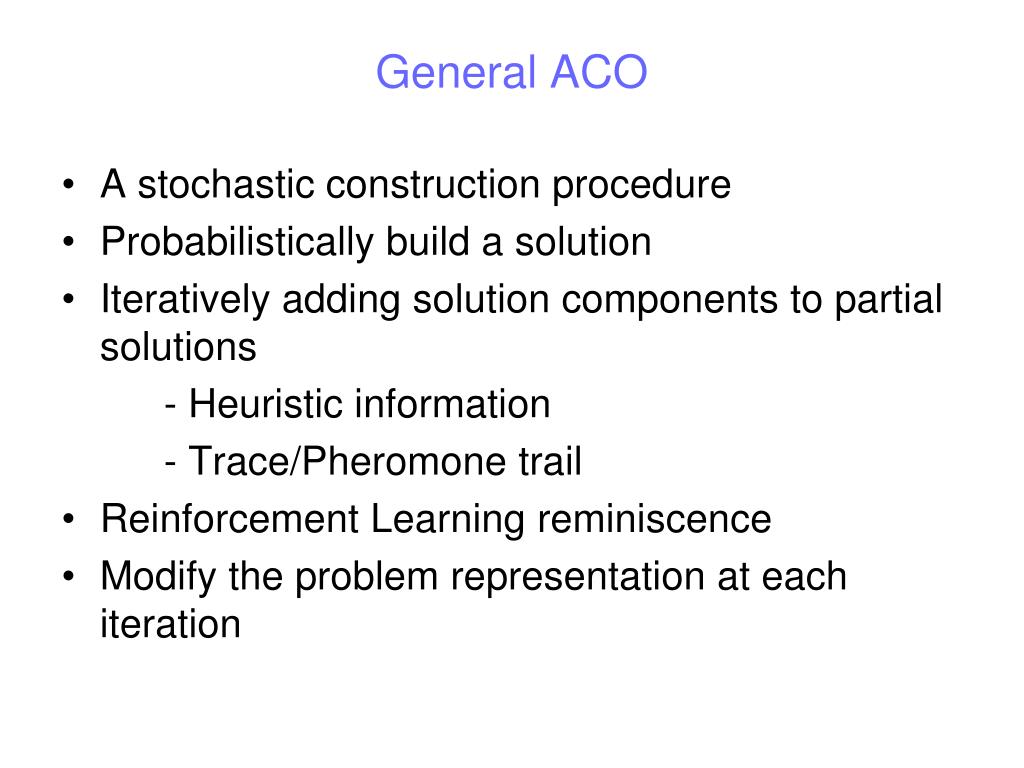 General ACO

• A stochastic construction procedure
• Probabilistically build a solution
• Iteratively adding solution components to partial solutions
  - Heuristic information
  - Trace/Pheromone trail
• Reinforcement Learning reminiscence
• Modify the problem representation at each iteration